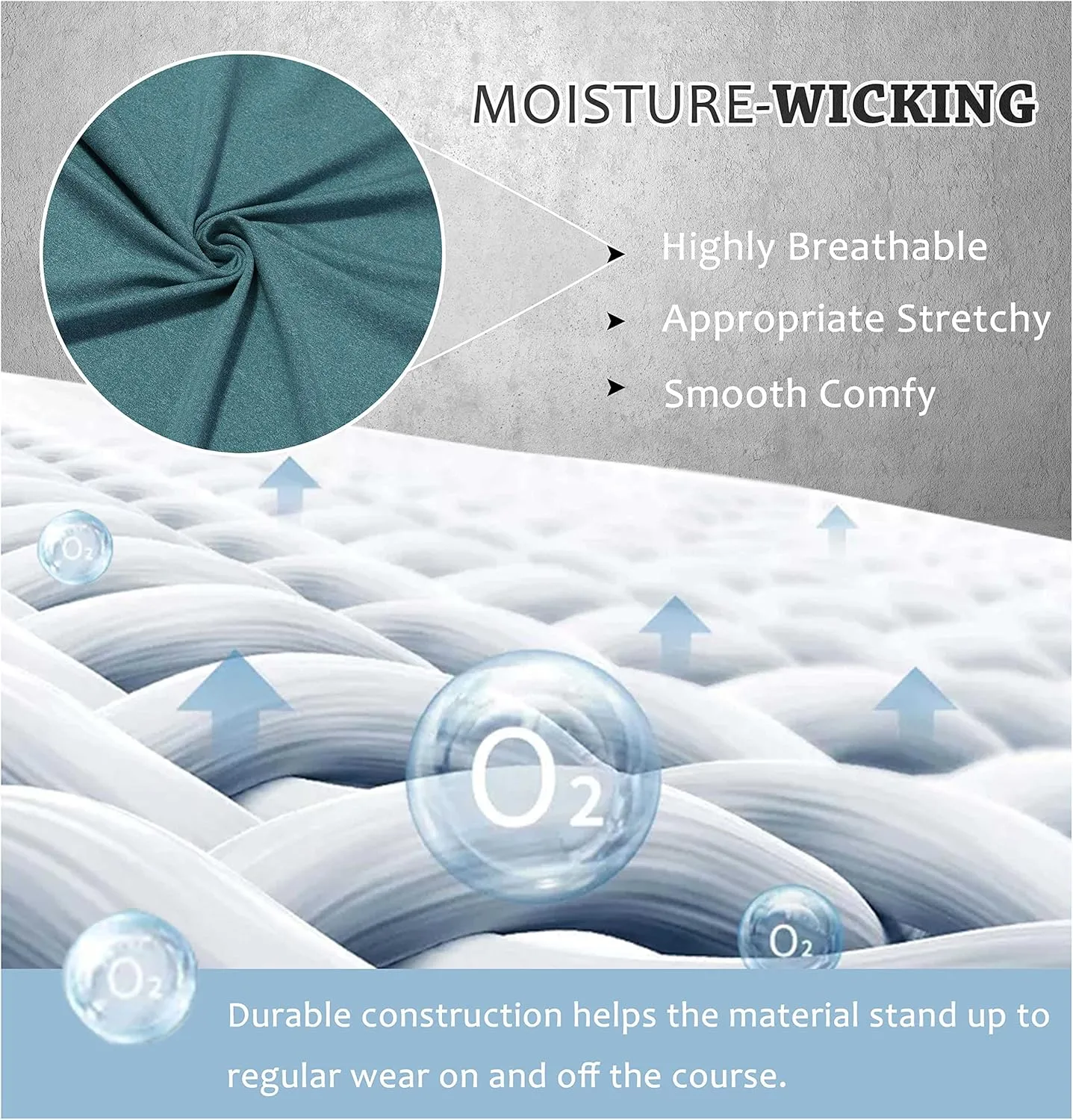 MOISTURE-WICKING

Highly Breathable

Appropriate Stretchy

Smooth Comfy

$O_2$

$O_2$

$O_2$

$O_2$

Durable construction helps the material stand up to regular wear on and off the course.